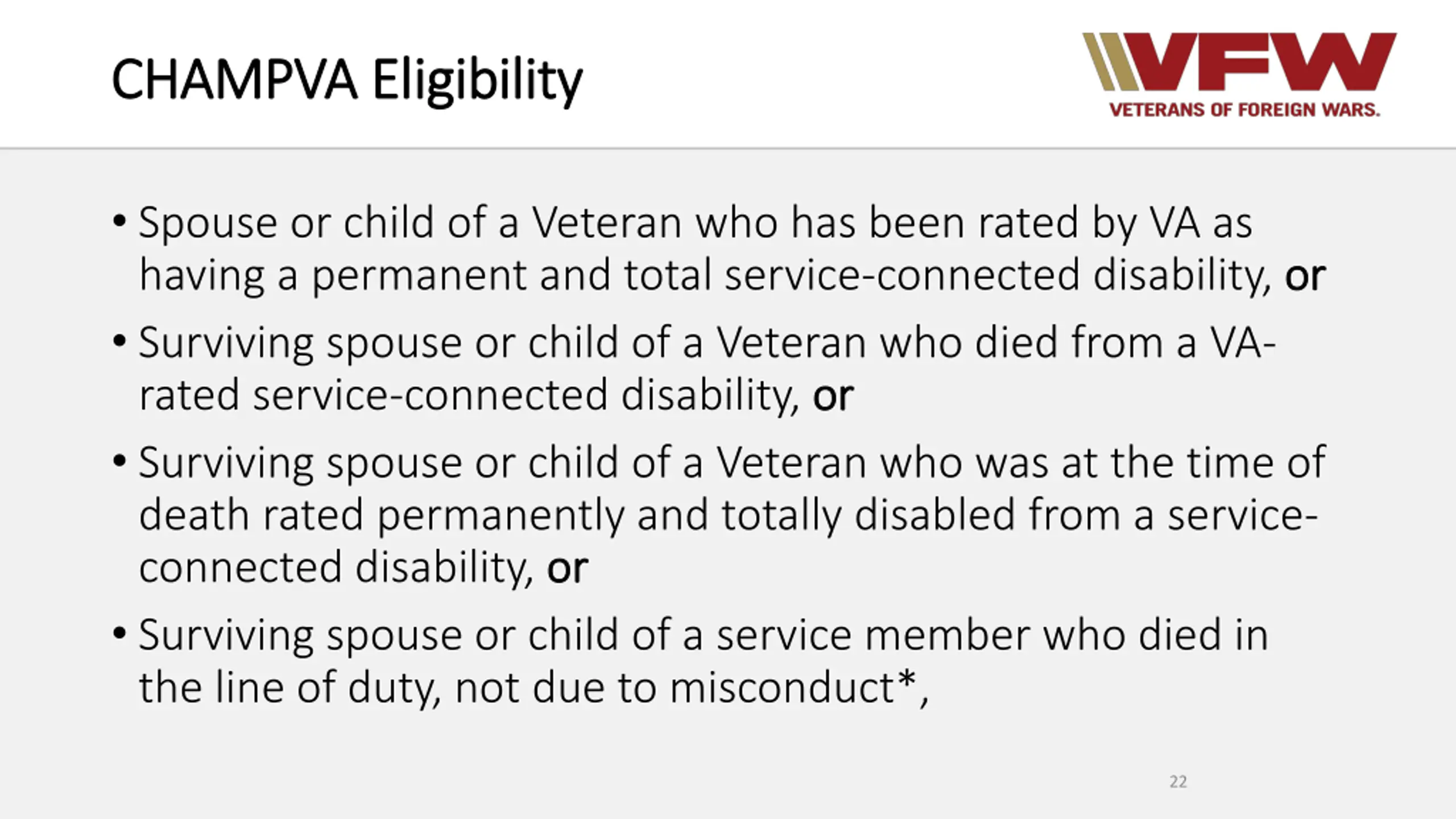 CHAMPVA Eligibility

VFW
VETERANS OF FOREIGN WARS.

• Spouse or child of a Veteran who has been rated by VA as having a permanent and total service-connected disability, or

• Surviving spouse or child of a Veteran who died from a VA-rated service-connected disability, or

• Surviving spouse or child of a Veteran who was at the time of death rated permanently and totally disabled from a service-connected disability, or

• Surviving spouse or child of a service member who died in the line of duty, not due to misconduct*,

22